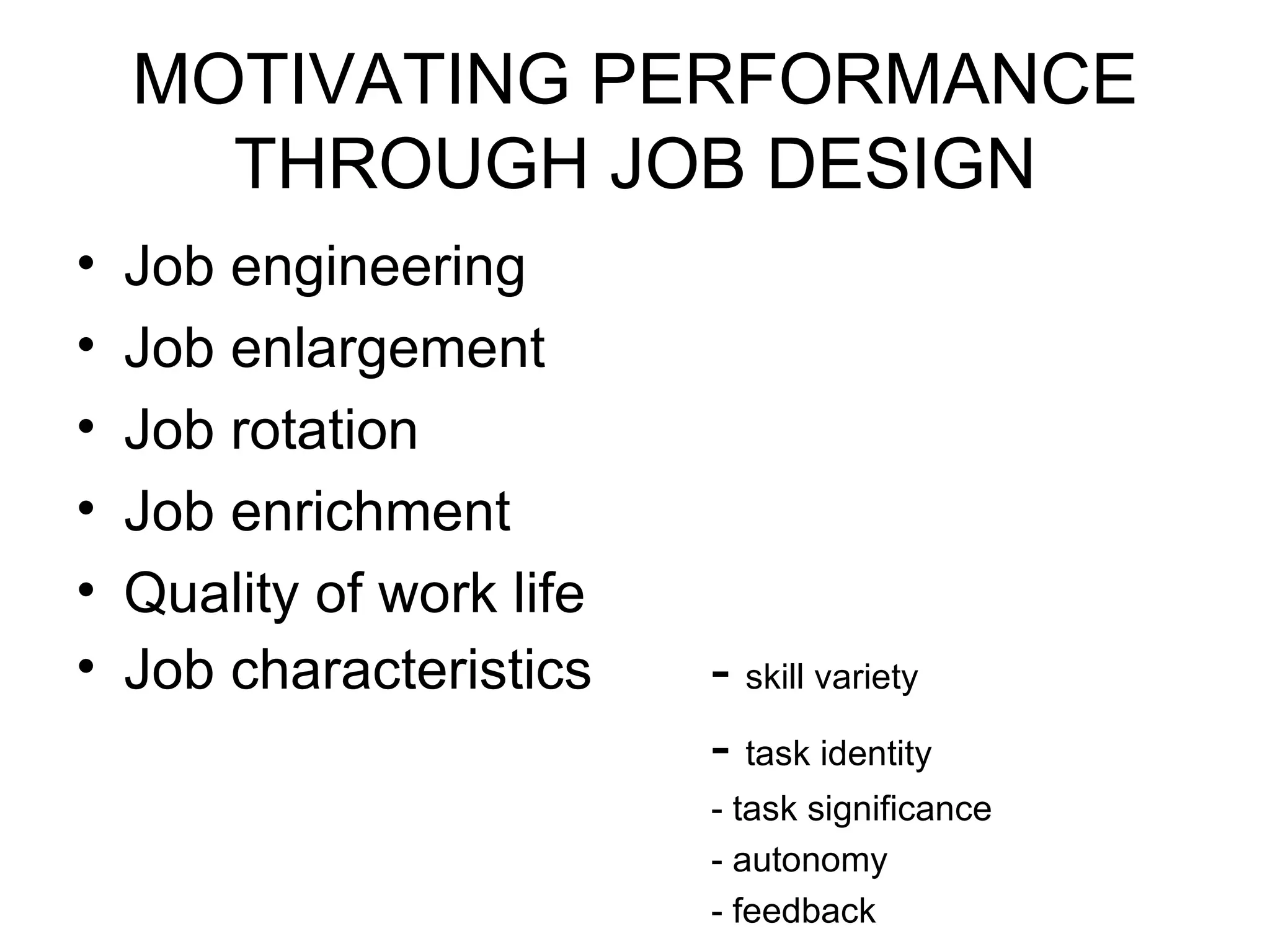 MOTIVATING PERFORMANCE THROUGH JOB DESIGN

• Job engineering
• Job enlargement
• Job rotation
• Job enrichment
• Quality of work life
• Job characteristics

- skill variety
- task identity
- task significance
- autonomy
- feedback